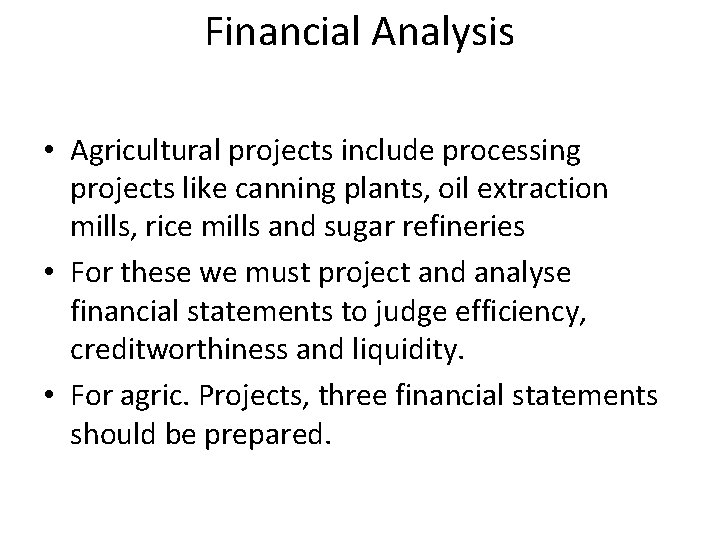 Financial Analysis

• Agricultural projects include processing projects like canning plants, oil extraction mills, rice mills and sugar refineries

• For these we must project and analyse financial statements to judge efficiency, creditworthiness and liquidity.

• For agric. Projects, three financial statements should be prepared.